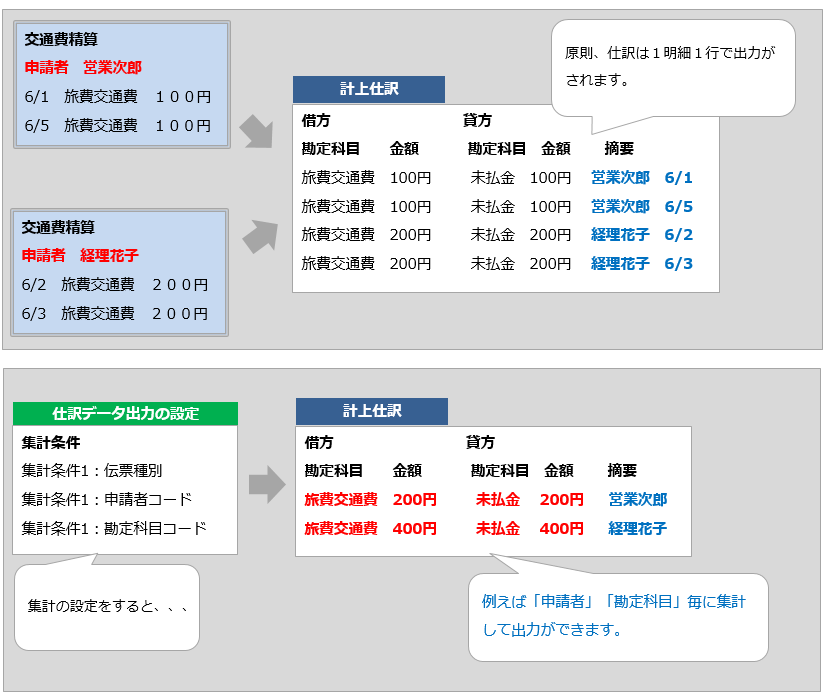 交通費精算
申請者　営業次郎
6/1　旅費交通費　１００円
6/5　旅費交通費　１００円

交通費精算
申請者　経理花子
6/2　旅費交通費　２００円
6/3　旅費交通費　２００円

原則、仕訳は１明細１行で出力がされます。

計上仕訳

| 借方 | | 貸方 | | |
|---|---|---|---|---|
| 勘定科目 | 金額 | 勘定科目 | 金額 | 摘要 |
| 旅費交通費 | 100円 | 未払金 | 100円 | 営業次郎　6/1 |
| 旅費交通費 | 100円 | 未払金 | 100円 | 営業次郎　6/5 |
| 旅費交通費 | 200円 | 未払金 | 200円 | 経理花子　6/2 |
| 旅費交通費 | 200円 | 未払金 | 200円 | 経理花子　6/3 |

仕訳データ出力の設定
集計条件
集計条件1：伝票種別
集計条件1：申請者コード
集計条件1：勘定科目コード

集計の設定をすると、、、

計上仕訳

| 借方 | | 貸方 | | |
|---|---|---|---|---|
| 勘定科目 | 金額 | 勘定科目 | 金額 | 摘要 |
| 旅費交通費 | 200円 | 未払金 | 200円 | 営業次郎 |
| 旅費交通費 | 400円 | 未払金 | 400円 | 経理花子 |

例えば「申請者」「勘定科目」毎に集計して出力ができます。